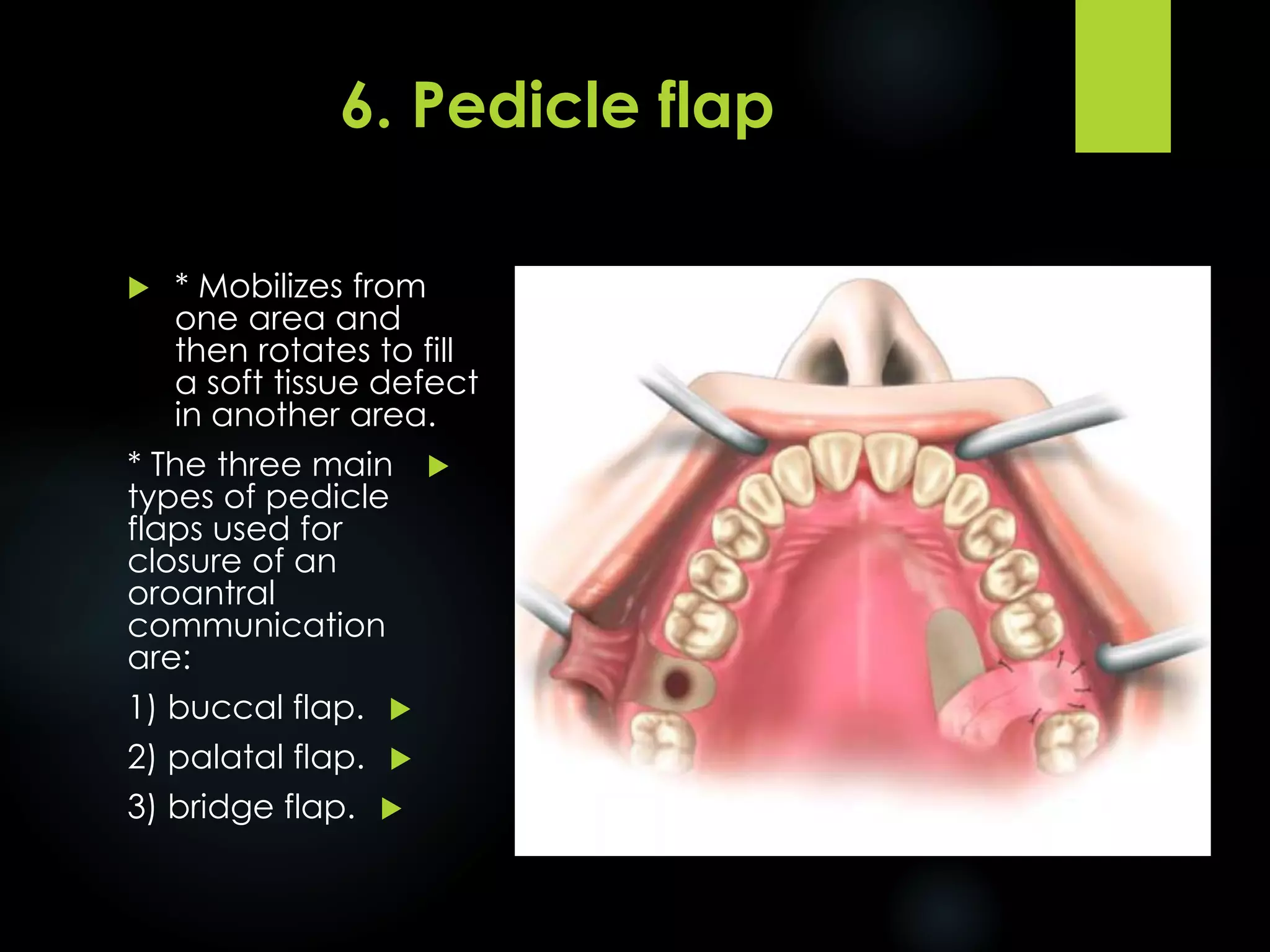 6. Pedicle flap

* Mobilizes from one area and then rotates to fill a soft tissue defect in another area.

* The three main types of pedicle flaps used for closure of an oroantral communication are:

1) buccal flap.

2) palatal flap.

3) bridge flap.